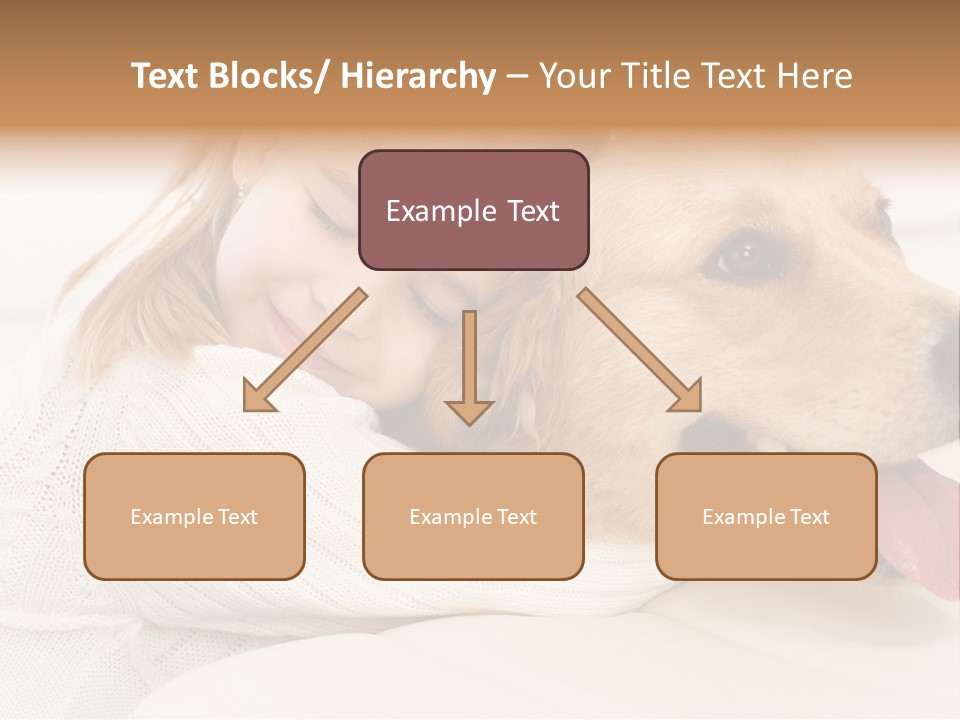 Text Blocks/ Hierarchy – Your Title Text Here

Example Text

Example Text

Example Text

Example Text